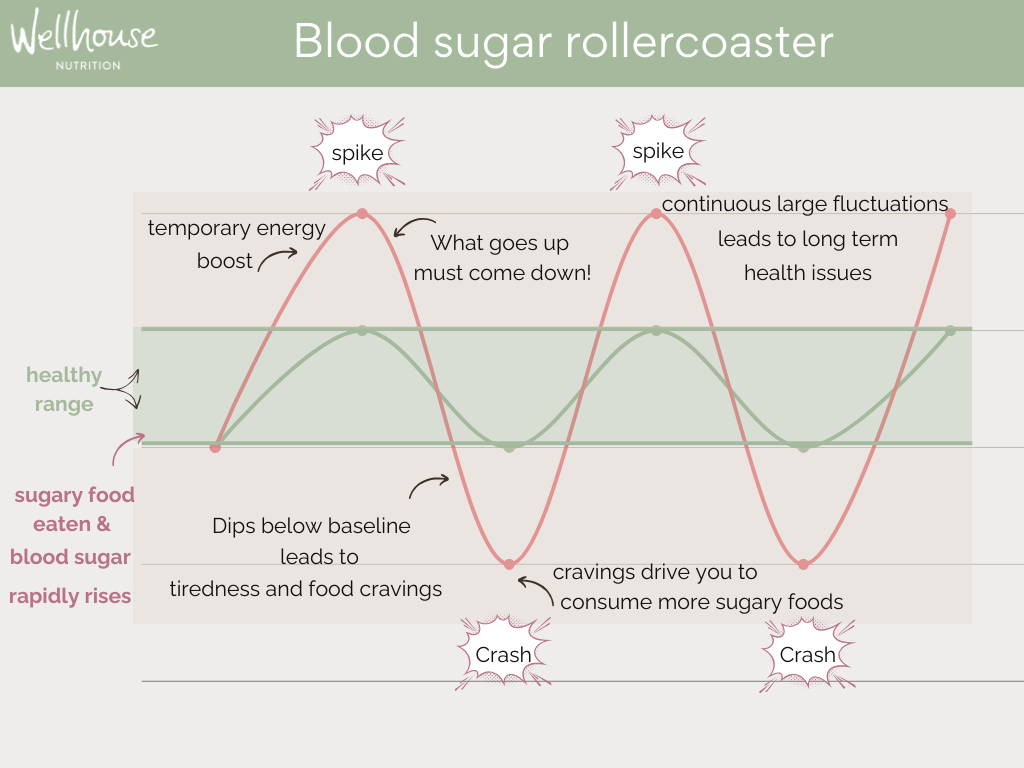 Wellhouse
NUTRITION

Blood sugar rollercoaster

spike

spike

temporary energy boost

What goes up must come down!

continuous large fluctuations leads to long term health issues

healthy range

sugary food eaten & blood sugar rapidly rises

Dips below baseline leads to tiredness and food cravings

cravings drive you to consume more sugary foods

Crash

Crash